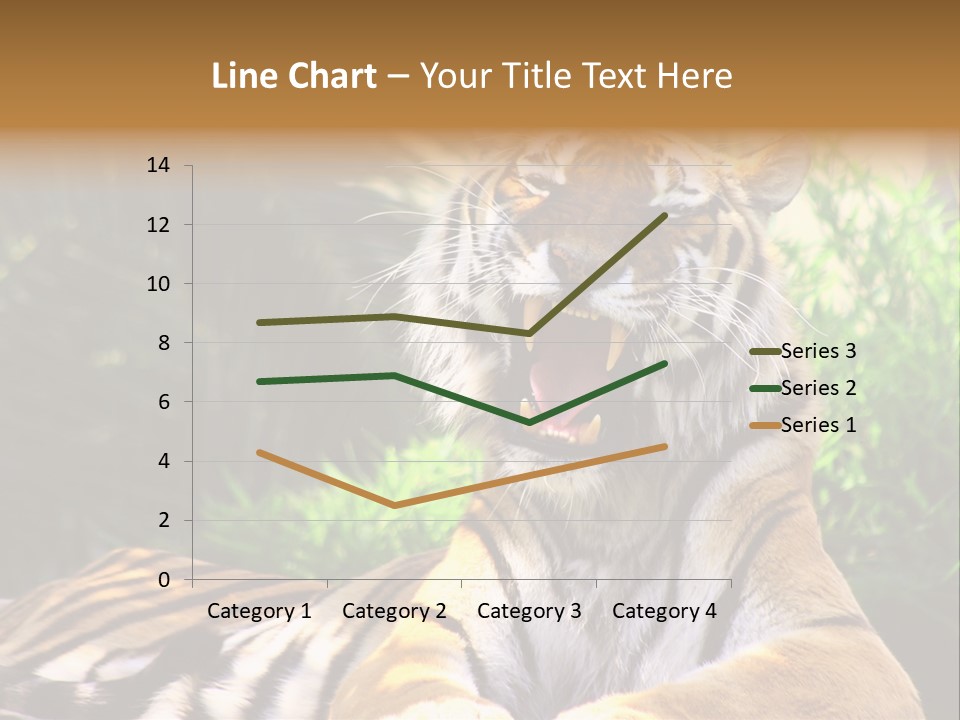 Line Chart – Your Title Text Here

14
12
10
8
6
4
2
0

Category 1 Category 2 Category 3 Category 4

Series 3
Series 2
Series 1